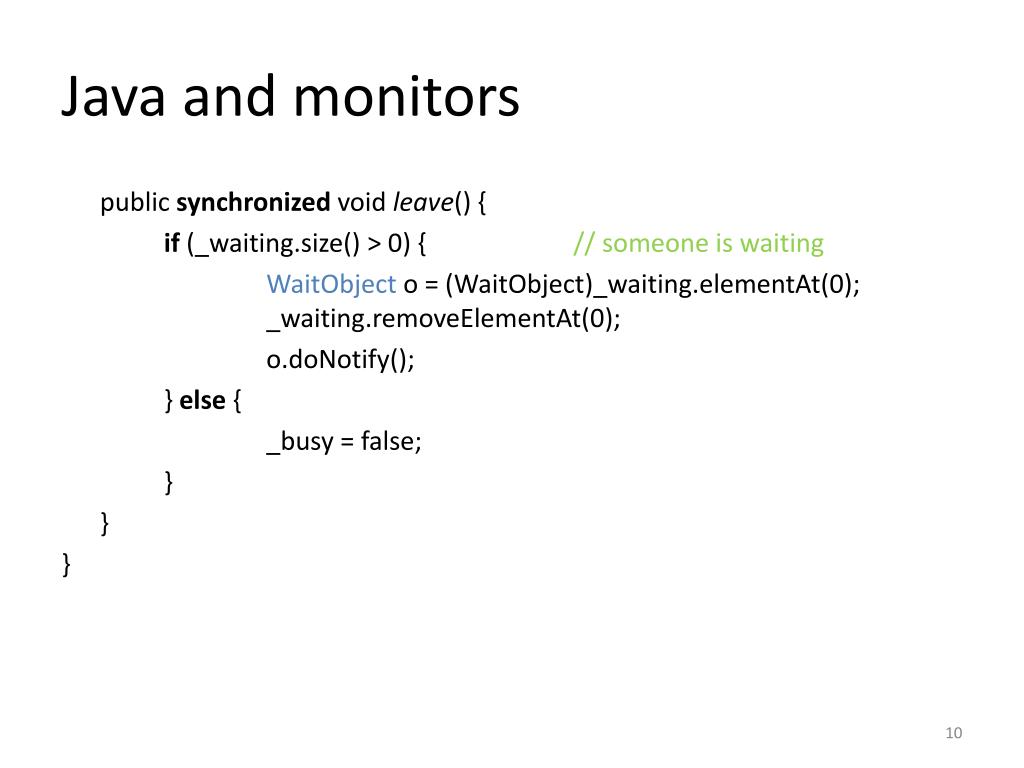 Java and monitors

public synchronized void leave() {
if (_waiting.size() > 0) { // someone is waiting
WaitObject o = (WaitObject)_waiting.elementAt(0);
_waiting.removeElementAt(0);
o.doNotify();
} else {
_busy = false;
}
}
}

10